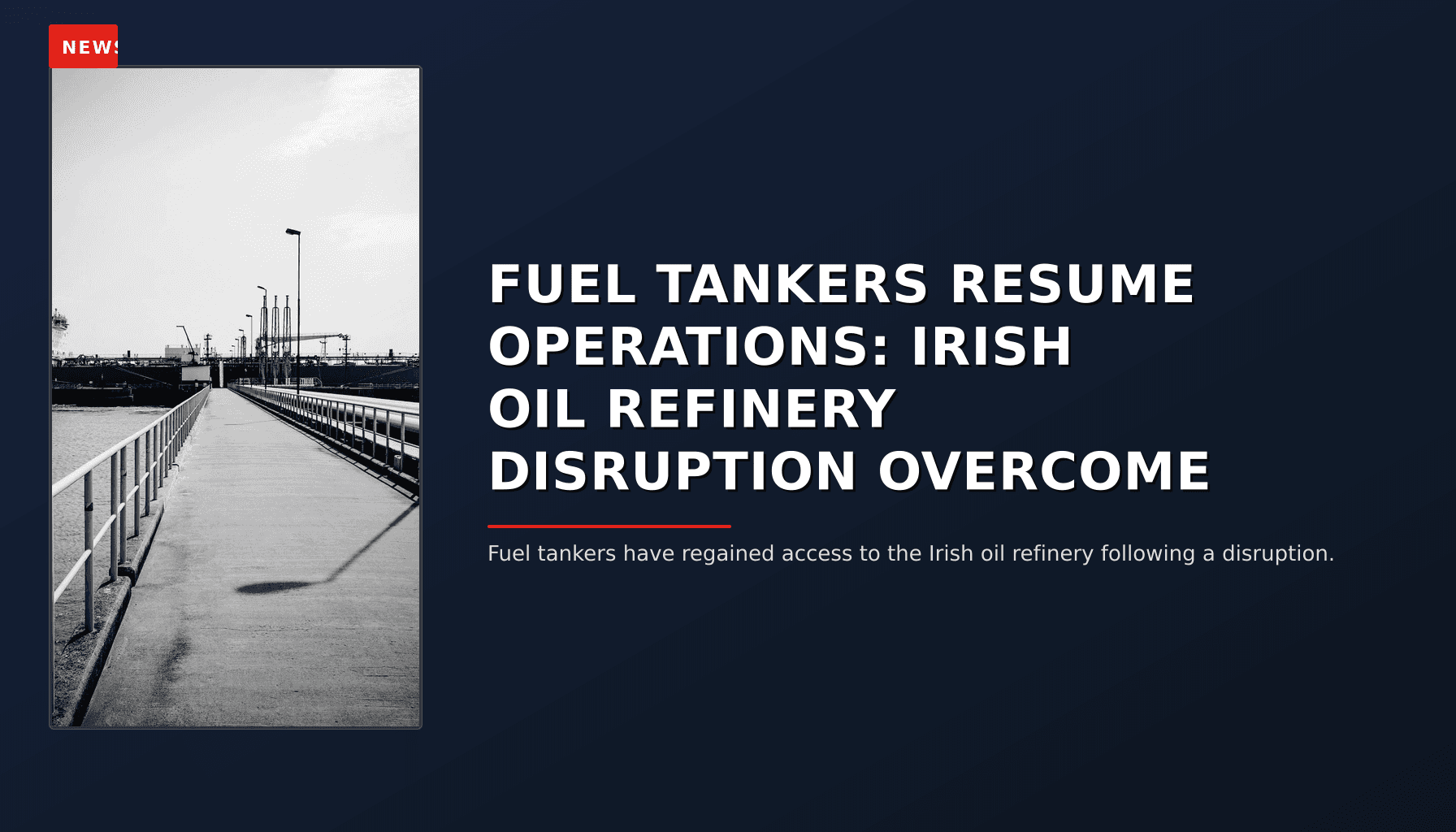 NEWS

FUEL TANKERS RESUME OPERATIONS: IRISH OIL REFINERY DISRUPTION OVERCOME

Fuel tankers have regained access to the Irish oil refinery following a disruption.